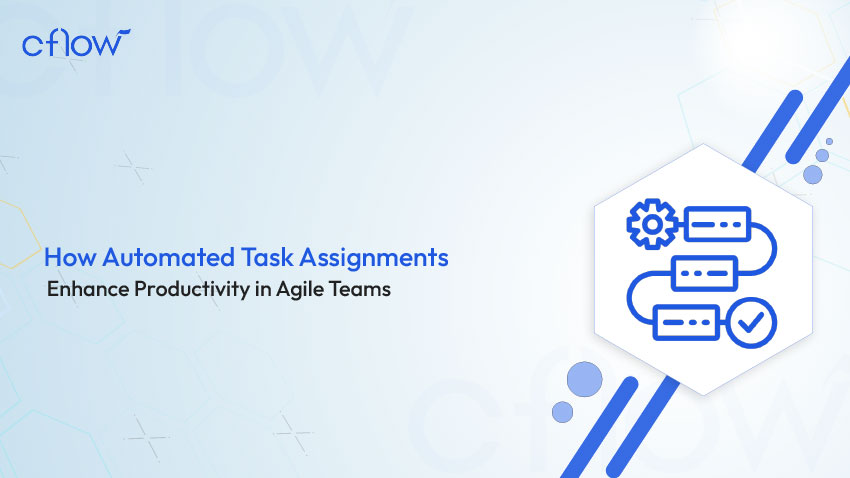 cflow

How Automated Task Assignments
Enhance Productivity in Agile Teams